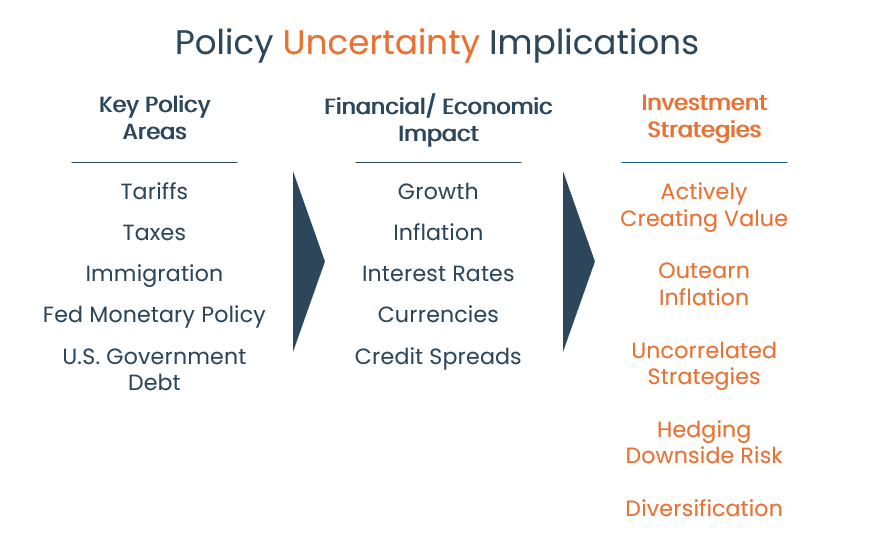 Policy Uncertainty Implications

Key Policy Areas

Tariffs

Taxes

Immigration

Fed Monetary Policy

U.S. Government Debt

Financial/ Economic Impact

Growth

Inflation

Interest Rates

Currencies

Credit Spreads

Investment Strategies

Actively Creating Value

Outearn Inflation

Uncorrelated Strategies

Hedging Downside Risk

Diversification